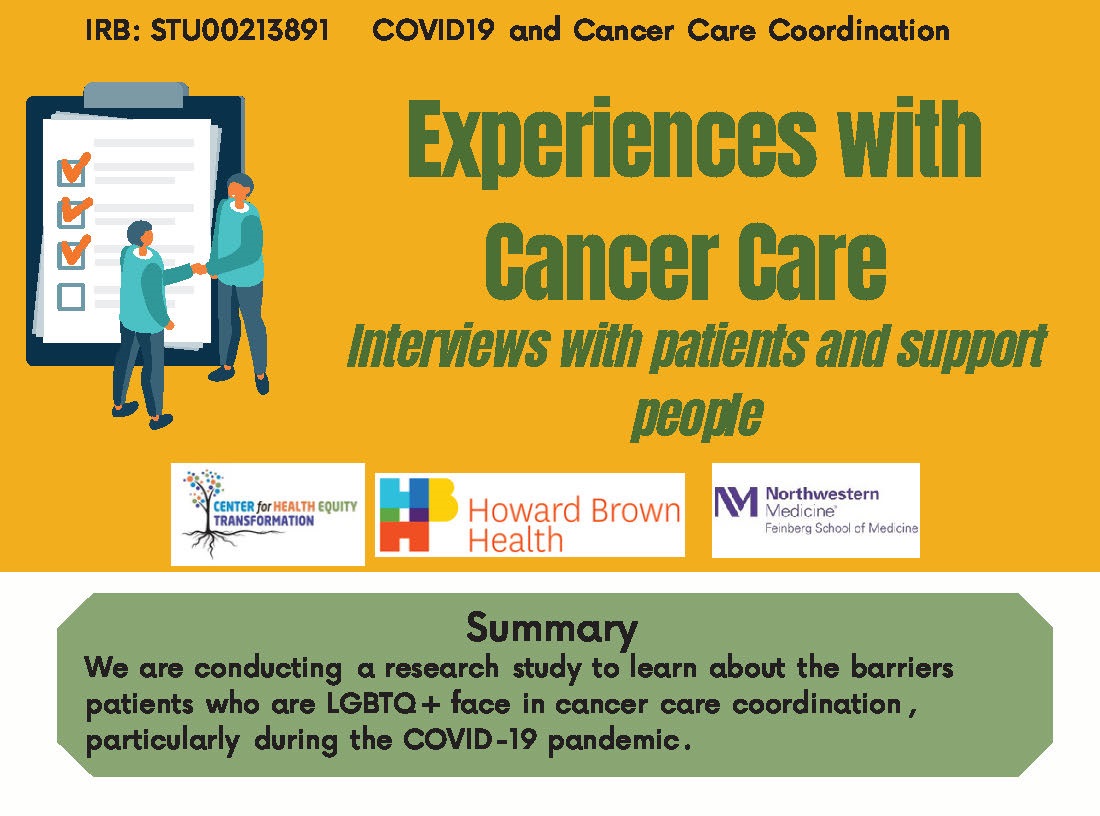 IRB: STU00213891 COVID19 and Cancer Care Coordination

Experiences with Cancer Care

Interviews with patients and support people

CENTER for HEALTH EQUITY TRANSFORMATION

Howard Brown Health

Northwestern Medicine® Feinberg School of Medicine

Summary

We are conducting a research study to learn about the barriers patients who are LGBTQ+ face in cancer care coordination, particularly during the COVID-19 pandemic.